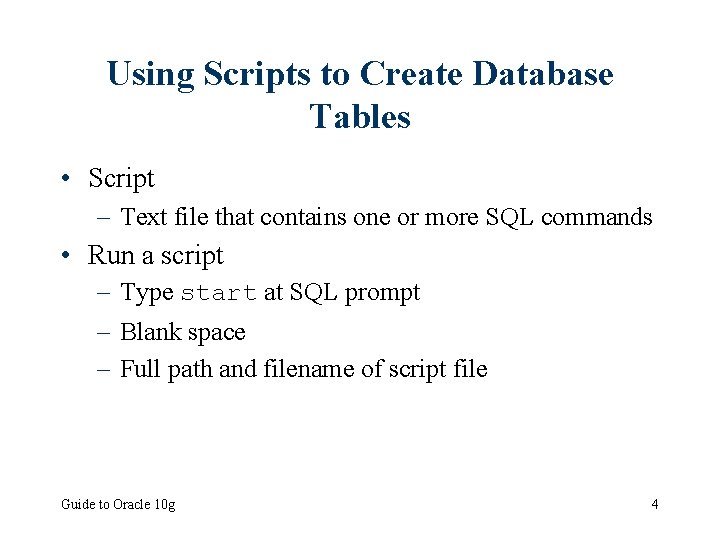 Using Scripts to Create Database Tables

• Script
  – Text file that contains one or more SQL commands
• Run a script
  – Type start at SQL prompt
  – Blank space
  – Full path and filename of script file

Guide to Oracle 10g

4